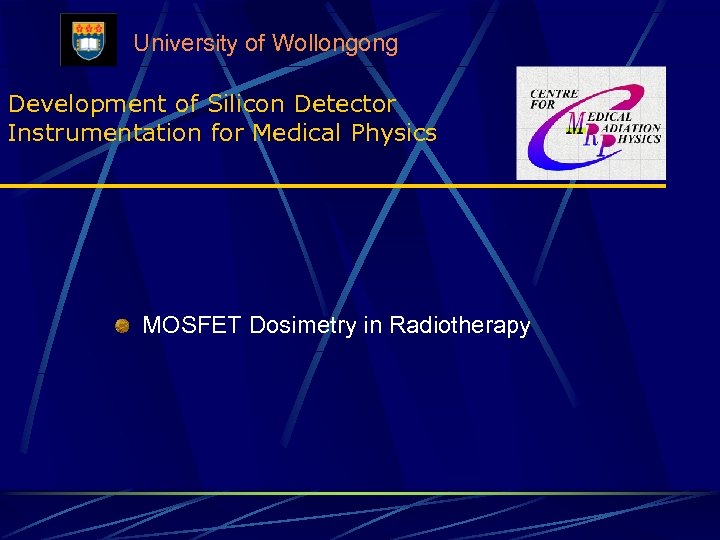 University of Wollongong

Development of Silicon Detector Instrumentation for Medical Physics

CENTRE FOR MEDICAL RADIATION PHYSICS

MOSFET Dosimetry in Radiotherapy